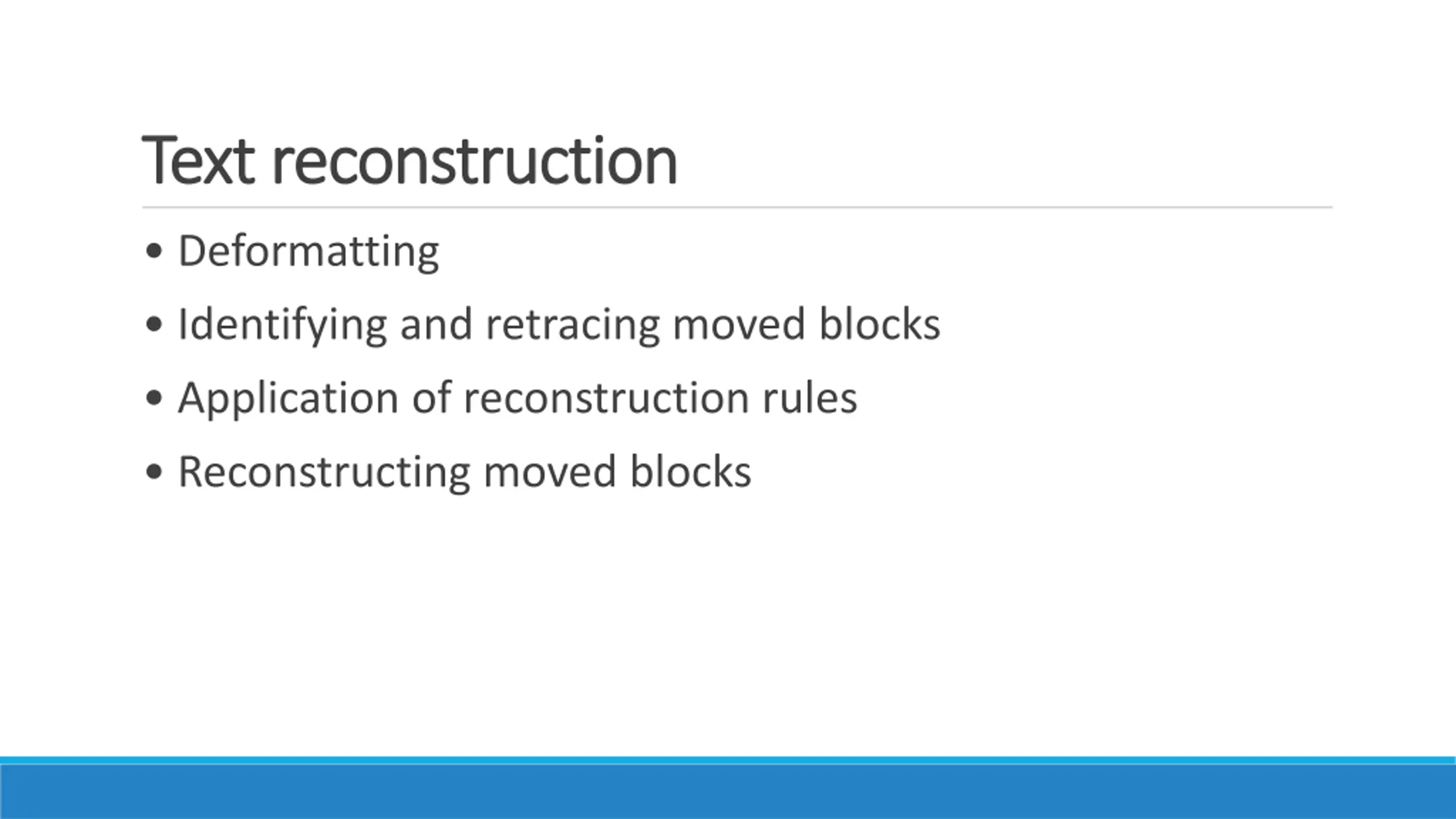 Text reconstruction

• Deformatting
• Identifying and retracing moved blocks
• Application of reconstruction rules
• Reconstructing moved blocks